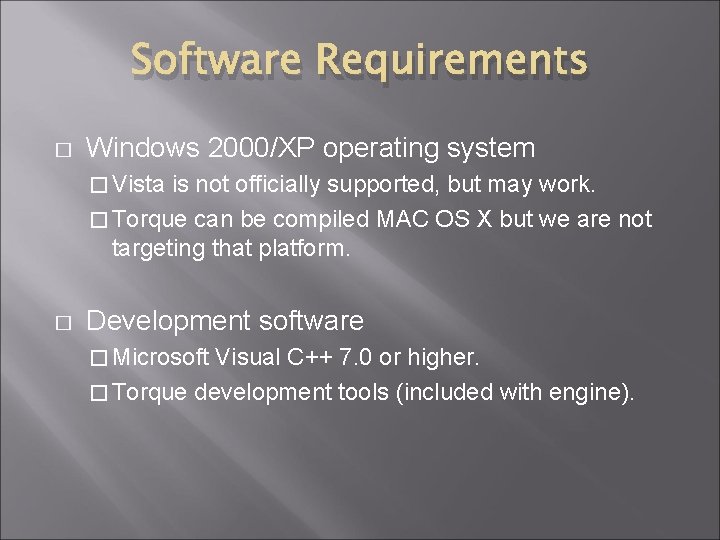 Software Requirements

□ Windows 2000/XP operating system

□ Vista is not officially supported, but may work.

□ Torque can be compiled MAC OS X but we are not targeting that platform.

□ Development software

□ Microsoft Visual C++ 7.0 or higher.

□ Torque development tools (included with engine).